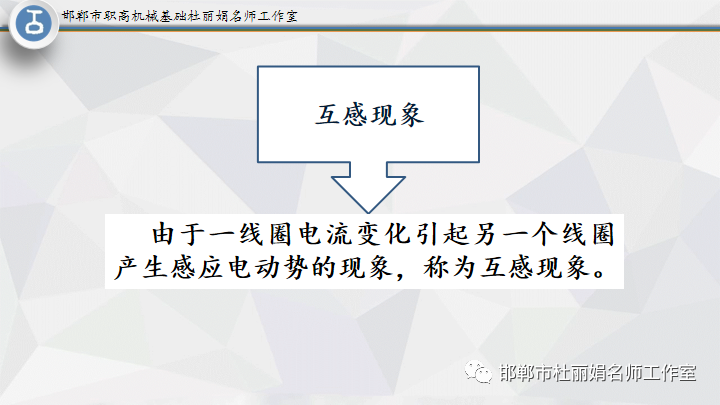 邯郸市职高机械基础杜丽娟名师工作室

互感现象

由于一线圈电流变化引起另一个线圈产生感应电动势的现象，称为互感现象。

邯郸市杜丽娟名师工作室